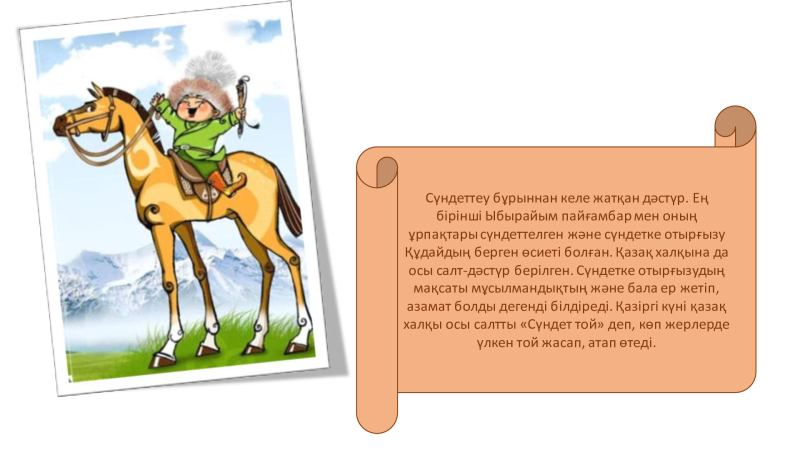 Сүндеттеу бұрыннан келе жатқан дәстүр. Ең бірінші Ыбырайым пайғамбар мен оның ұрпақтары сүндеттелген және сүндетке отырғызу Құдайдың берген өсиеті болған. Қазақ халқына да осы салт-дәстүр берілген. Сүндетке отырғызудың мақсаты мұсылмандықтың және бала ер жетіп, азамат болды дегенді білдіреді. Қазіргі күні қазақ халқы осы салтты «Сүндет той» деп, көп жерлерде үлкен той жасап, атап өтеді.